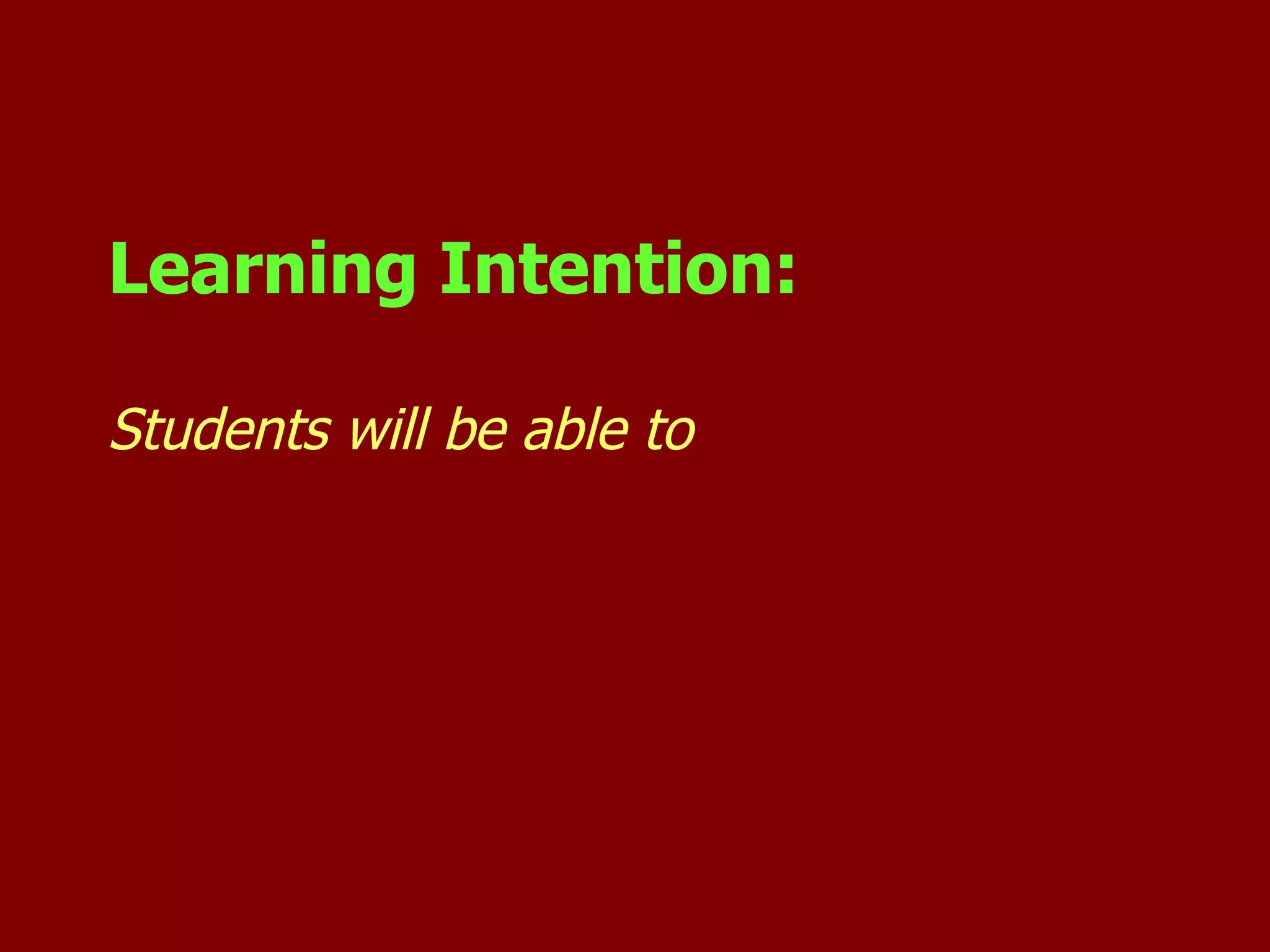 Learning Intention:

Students will be able to